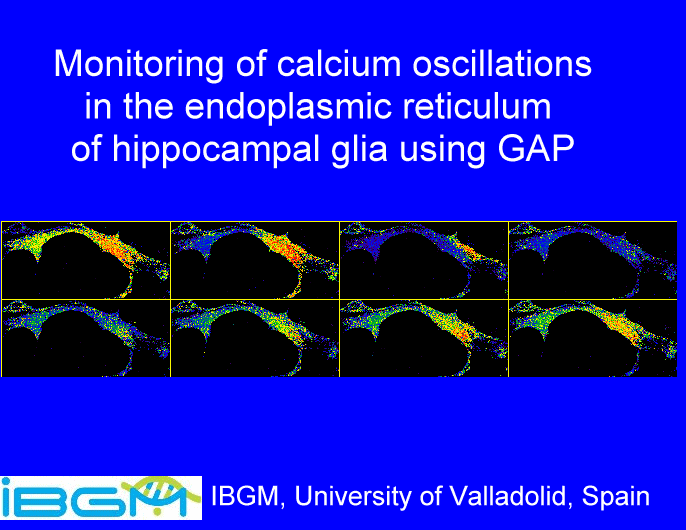 Monitoring of calcium oscillations in the endoplasmic reticulum of hippocampal glia using GAP

IBGM

IBGM, University of Valladolid, Spain